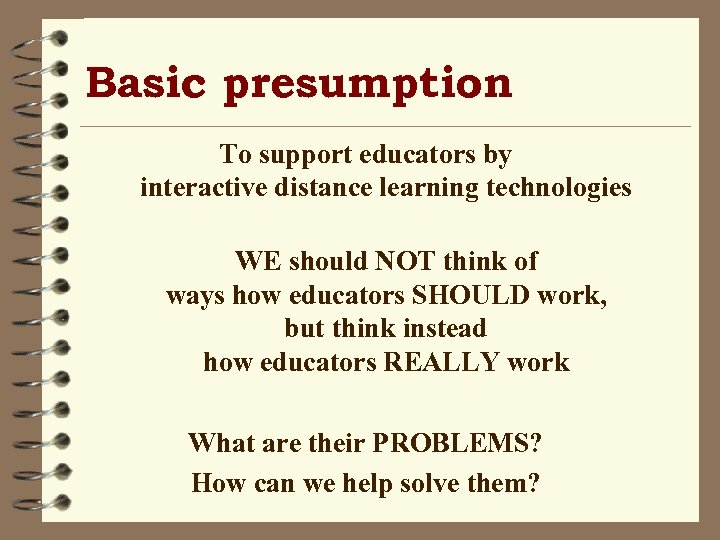 Basic presumption

To support educators by interactive distance learning technologies

WE should NOT think of ways how educators SHOULD work, but think instead how educators REALLY work

What are their PROBLEMS?

How can we help solve them?